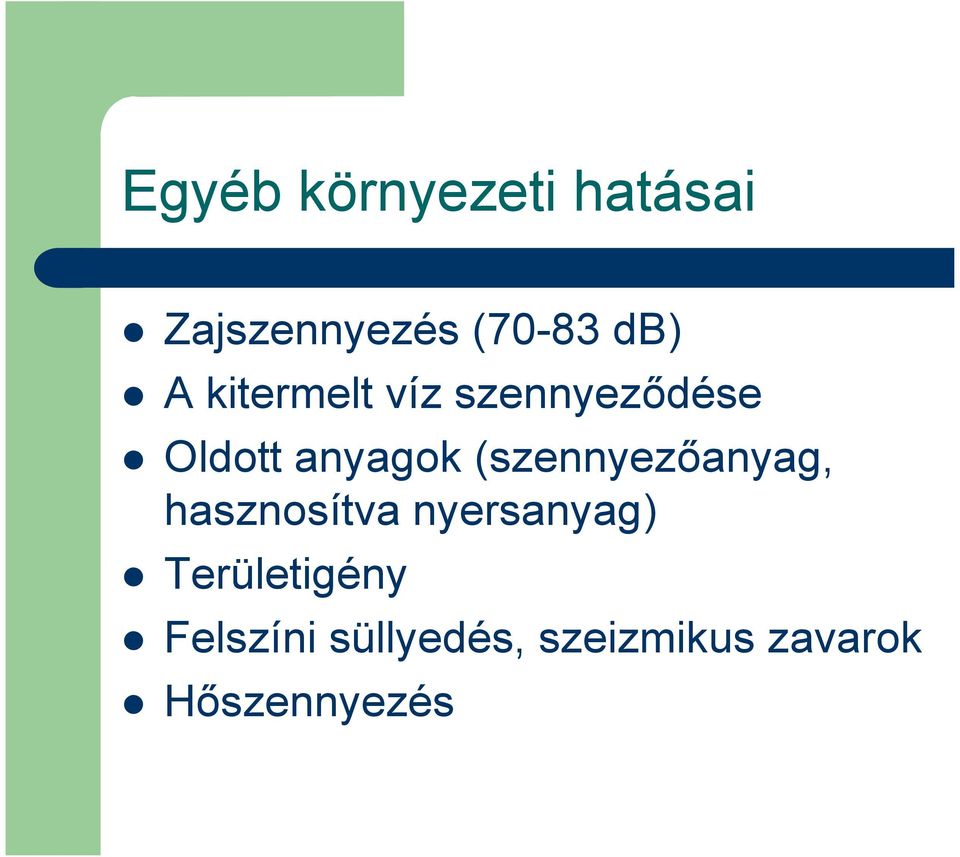 Egyéb környezeti hatásai

- Zajszennyezés (70-83 dB)
- A kitermelt víz szennyeződése
- Oldott anyagok (szennyezőanyag, hasznosítva nyersanyag)
- Területigény
- Felszíni süllyedés, szeizmikus zavarok
- Hőszennyezés